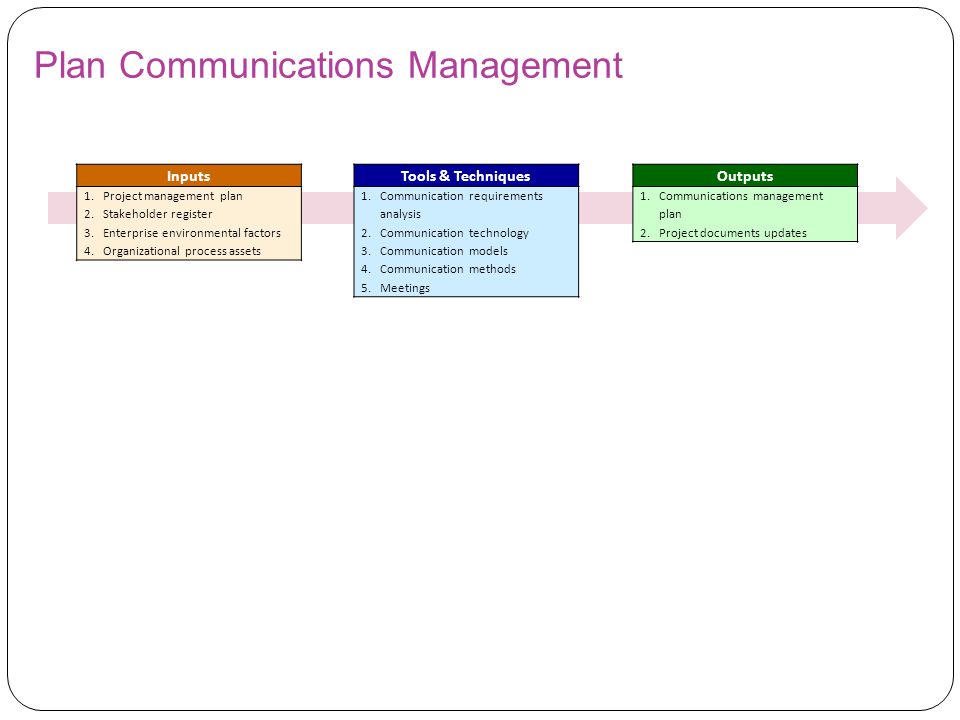 Plan Communications Management

Inputs
1. Project management plan
2. Stakeholder register
3. Enterprise environmental factors
4. Organizational process assets

Tools & Techniques
1. Communication requirements analysis
2. Communication technology
3. Communication models
4. Communication methods
5. Meetings

Outputs
1. Communications management plan
2. Project documents updates